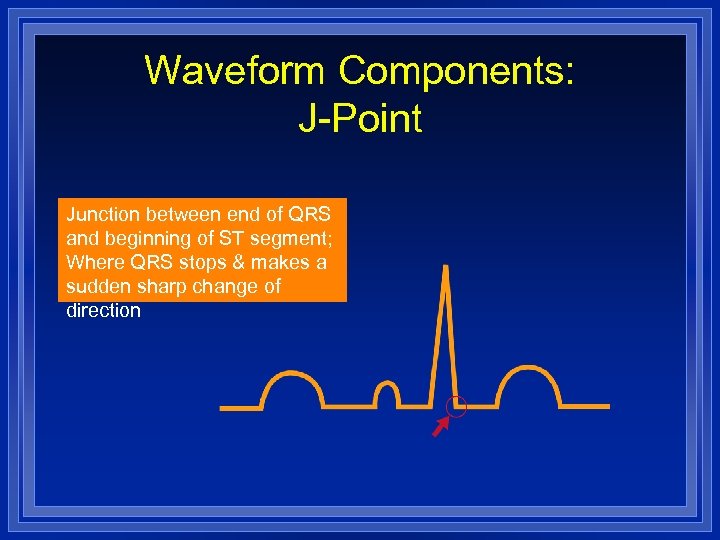 Waveform Components:
J-Point

Junction between end of QRS and beginning of ST segment; Where QRS stops & makes a sudden sharp change of direction